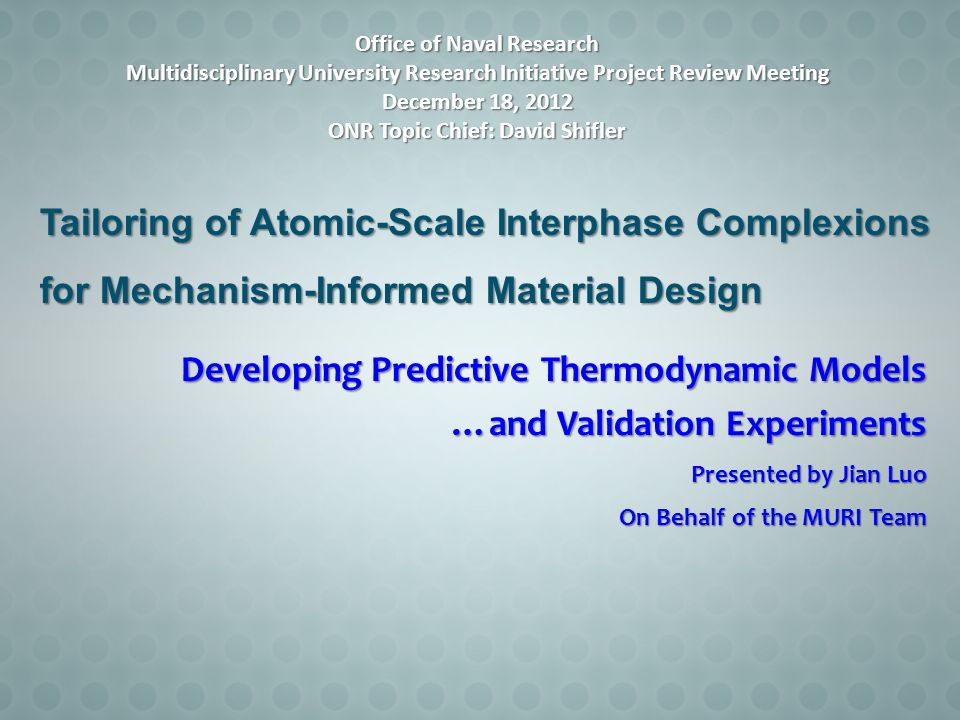 Office of Naval Research
Multidisciplinary University Research Initiative Project Review Meeting
December 18, 2012
ONR Topic Chief: David Shifler

Tailoring of Atomic-Scale Interphase Complexions for Mechanism-Informed Material Design

Developing Predictive Thermodynamic Models
…and Validation Experiments

Presented by Jian Luo
On Behalf of the MURI Team